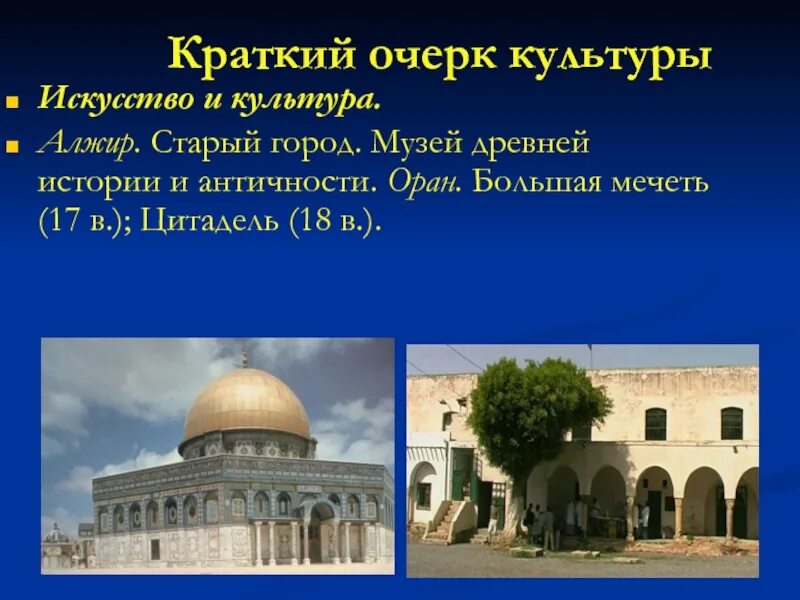 Краткий очерк культуры

Искусство и культура.

Алжир. Старый город. Музей древней истории и античности. Оран. Большая мечеть (17 в.); Цитадель (18 в.).